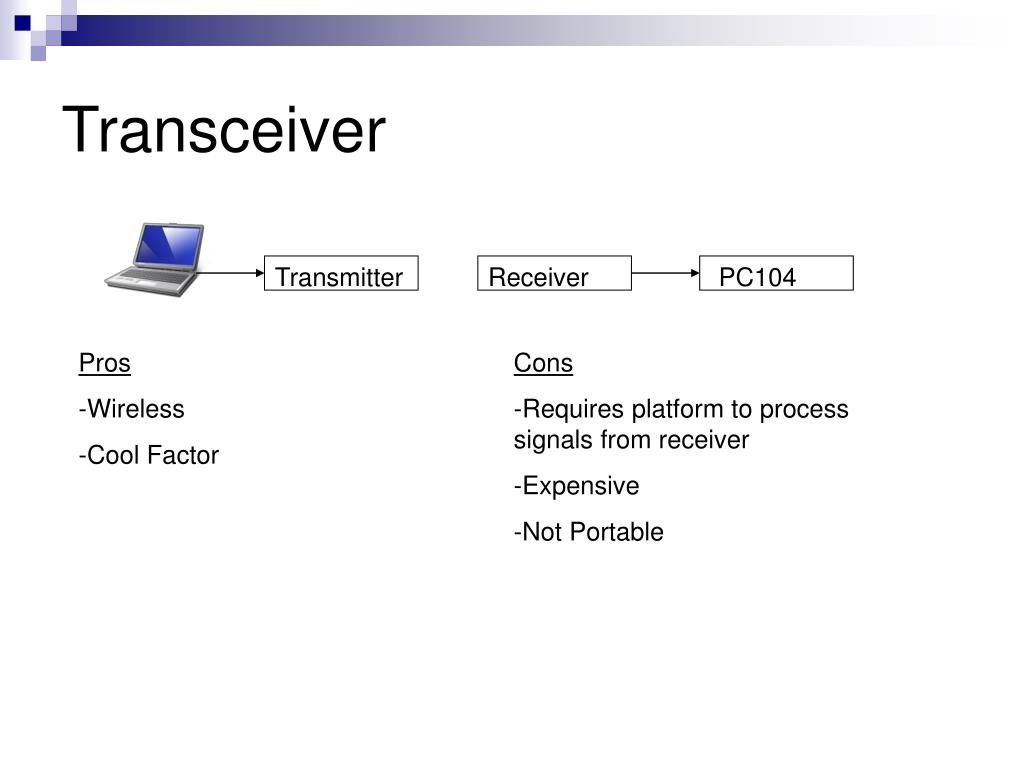 Transceiver

Transmitter

Receiver

PC104

Pros

-Wireless

-Cool Factor

Cons

-Requires platform to process signals from receiver

-Expensive

-Not Portable